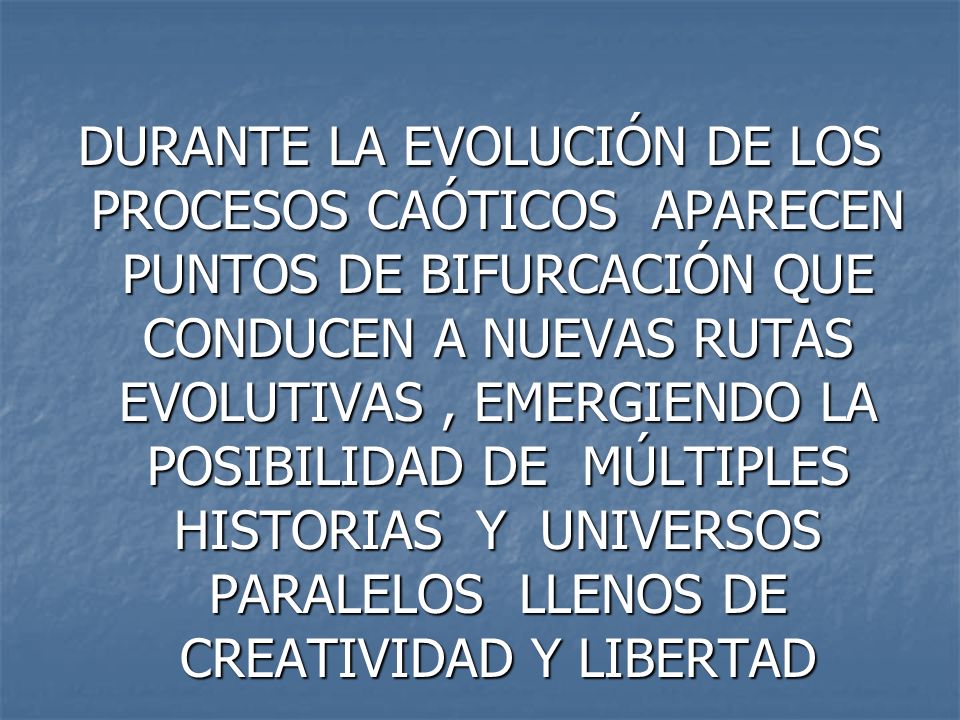 DURANTE LA EVOLUCIÓN DE LOS PROCESOS CAÓTICOS APARECEN PUNTOS DE BIFURCACIÓN QUE CONDUCEN A NUEVAS RUTAS EVOLUTIVAS , EMERGIENDO LA POSIBILIDAD DE MÚLTIPLES HISTORIAS Y UNIVERSOS PARALELOS LLENOS DE CREATIVIDAD Y LIBERTAD